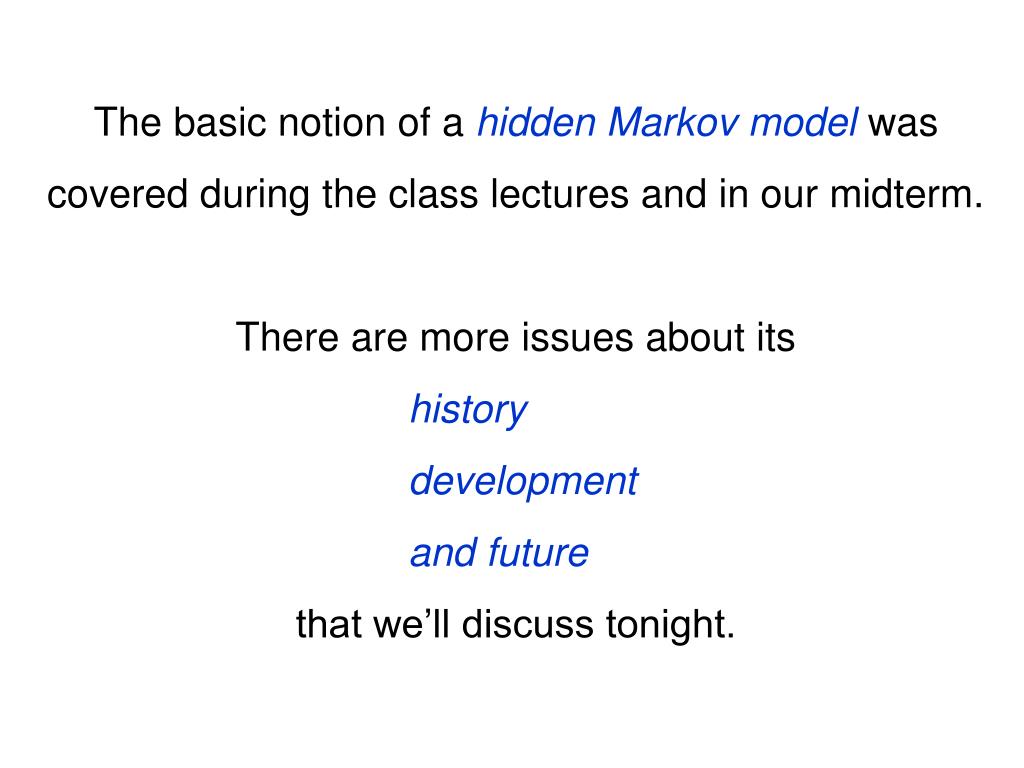 The basic notion of a hidden Markov model was covered during the class lectures and in our midterm.

There are more issues about its
history
development
and future
that we’ll discuss tonight.